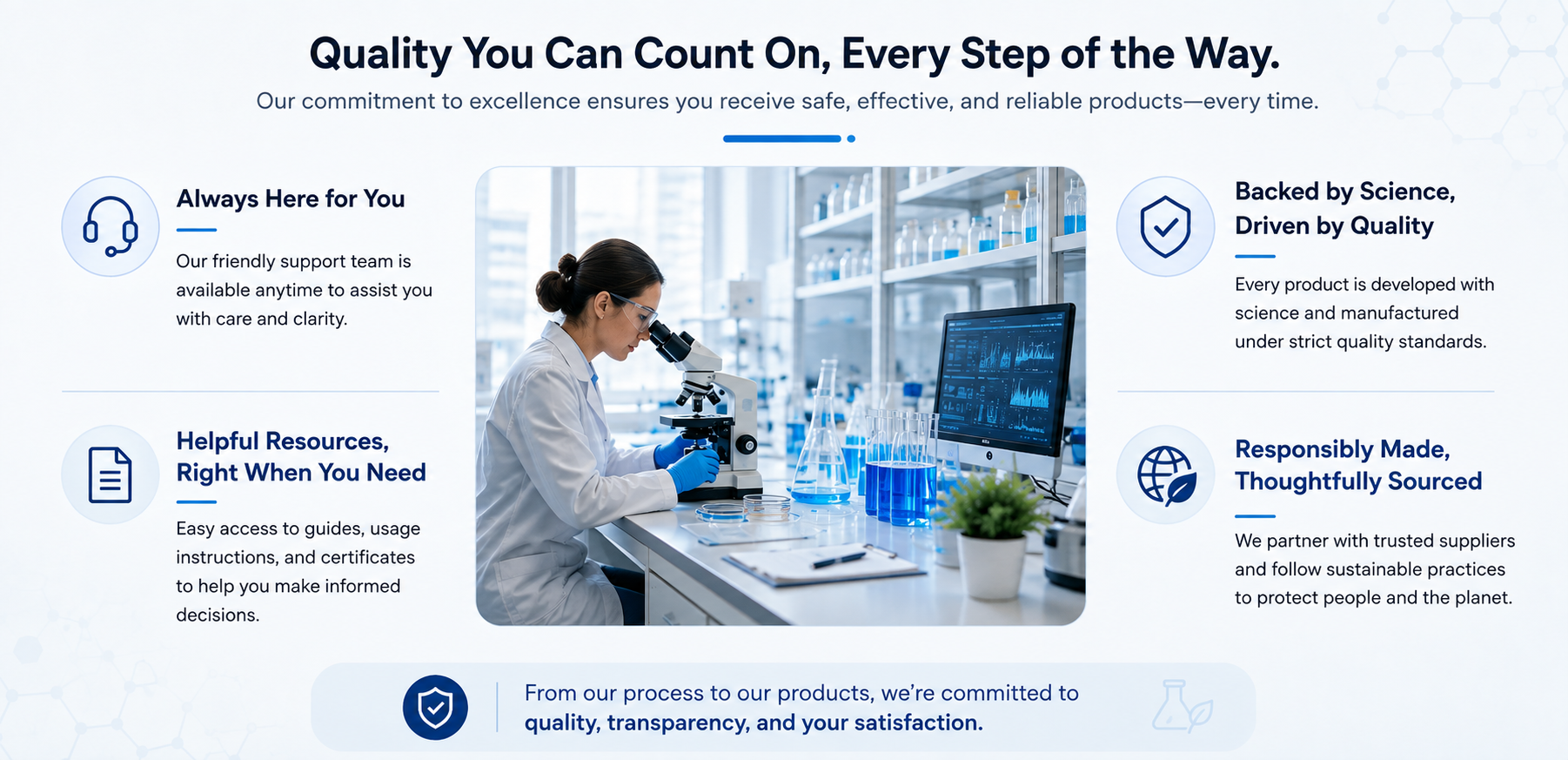 Quality You Can Count On, Every Step of the Way.

Our commitment to excellence ensures you receive safe, effective, and reliable products—every time.

Always Here for You

Our friendly support team is available anytime to assist you with care and clarity.

Helpful Resources, Right When You Need

Easy access to guides, usage instructions, and certificates to help you make informed decisions.

Backed by Science, Driven by Quality

Every product is developed with science and manufactured under strict quality standards.

Responsibly Made, Thoughtfully Sourced

We partner with trusted suppliers and follow sustainable practices to protect people and the planet.

From our process to our products, we're committed to quality, transparency, and your satisfaction.